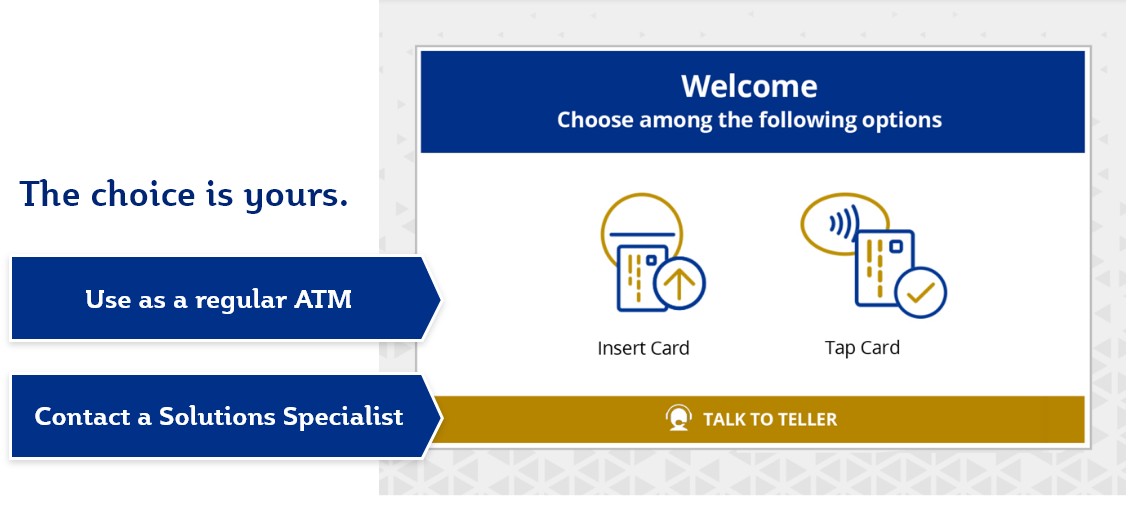 The choice is yours.

Use as a regular ATM

Contact a Solutions Specialist

Welcome
Choose among the following options

Insert Card

Tap Card

TALK TO TELLER